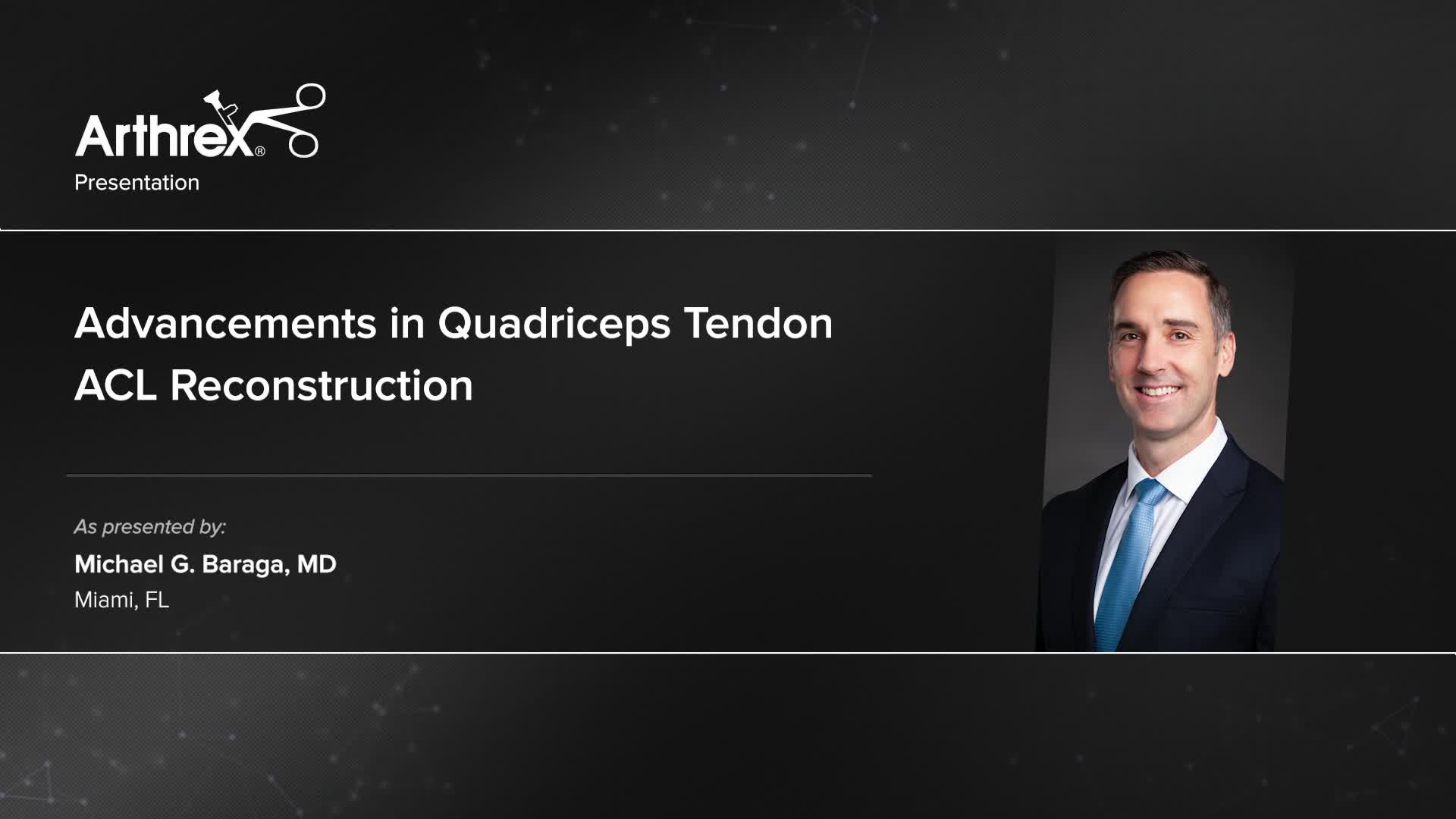 Arthrex®
Presentation

Advancements in Quadriceps Tendon ACL Reconstruction

As presented by:
Michael G. Baraga, MD
Miami, FL